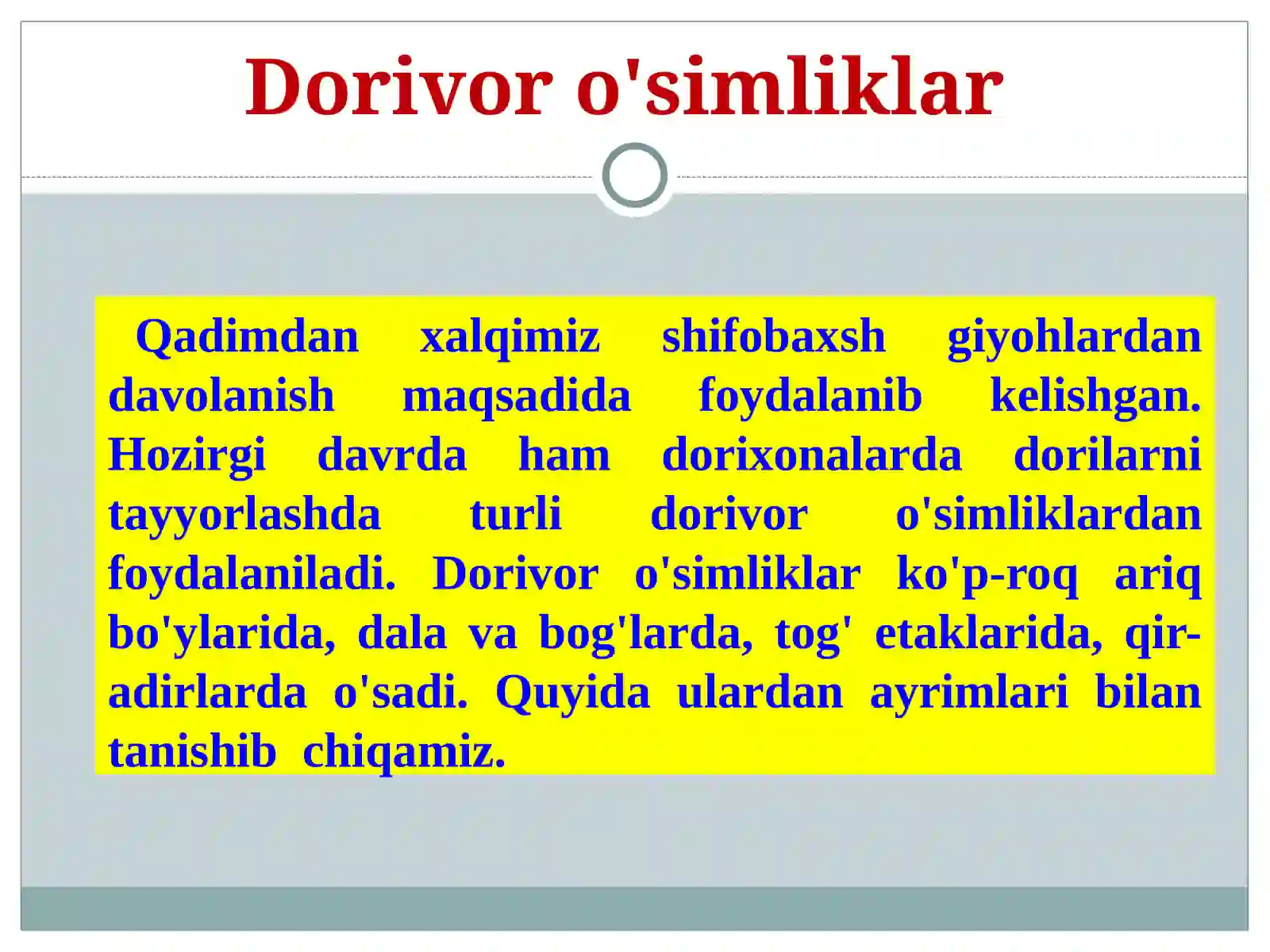 Dorivor o'simliklar

Qadimdan xalqimiz shifobaxsh giyohlardan davolanish maqsadida foydalanib kelishgan. Hozirgi davrda ham dorixonalarda dorilarni tayyorlashda turli dorivor o'simliklardan foydalaniladi. Dorivor o'simliklar ko'p-roq ariq bo'ylarida, dala va bog'larda, tog' etaklarida, qir-adirlarda o'sadi. Quyida ulardan ayrimlari bilan tanishib chiqamiz.